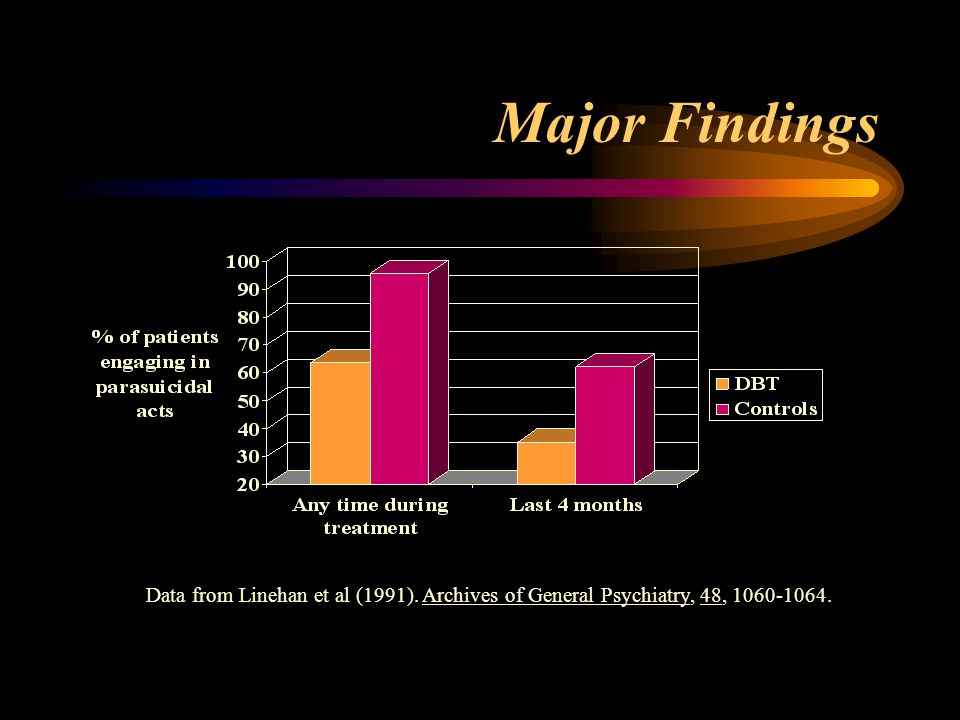 Major Findings

% of patients engaging in parasuicidal acts

100
90
80
70
60
50
40
30
20

Any time during treatment

Last 4 months

DBT
Controls

Data from Linehan et al (1991). Archives of General Psychiatry, 48, 1060-1064.